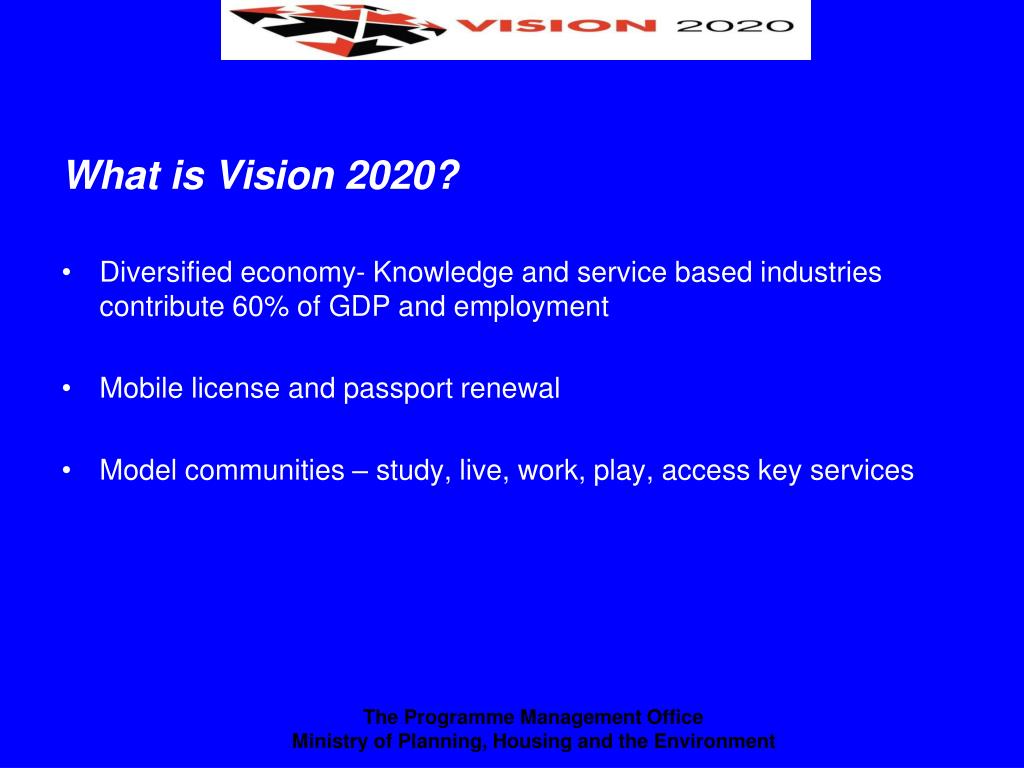 VISION 2020

What is Vision 2020?

• Diversified economy- Knowledge and service based industries contribute 60% of GDP and employment

• Mobile license and passport renewal

• Model communities – study, live, work, play, access key services

The Programme Management Office
Ministry of Planning, Housing and the Environment